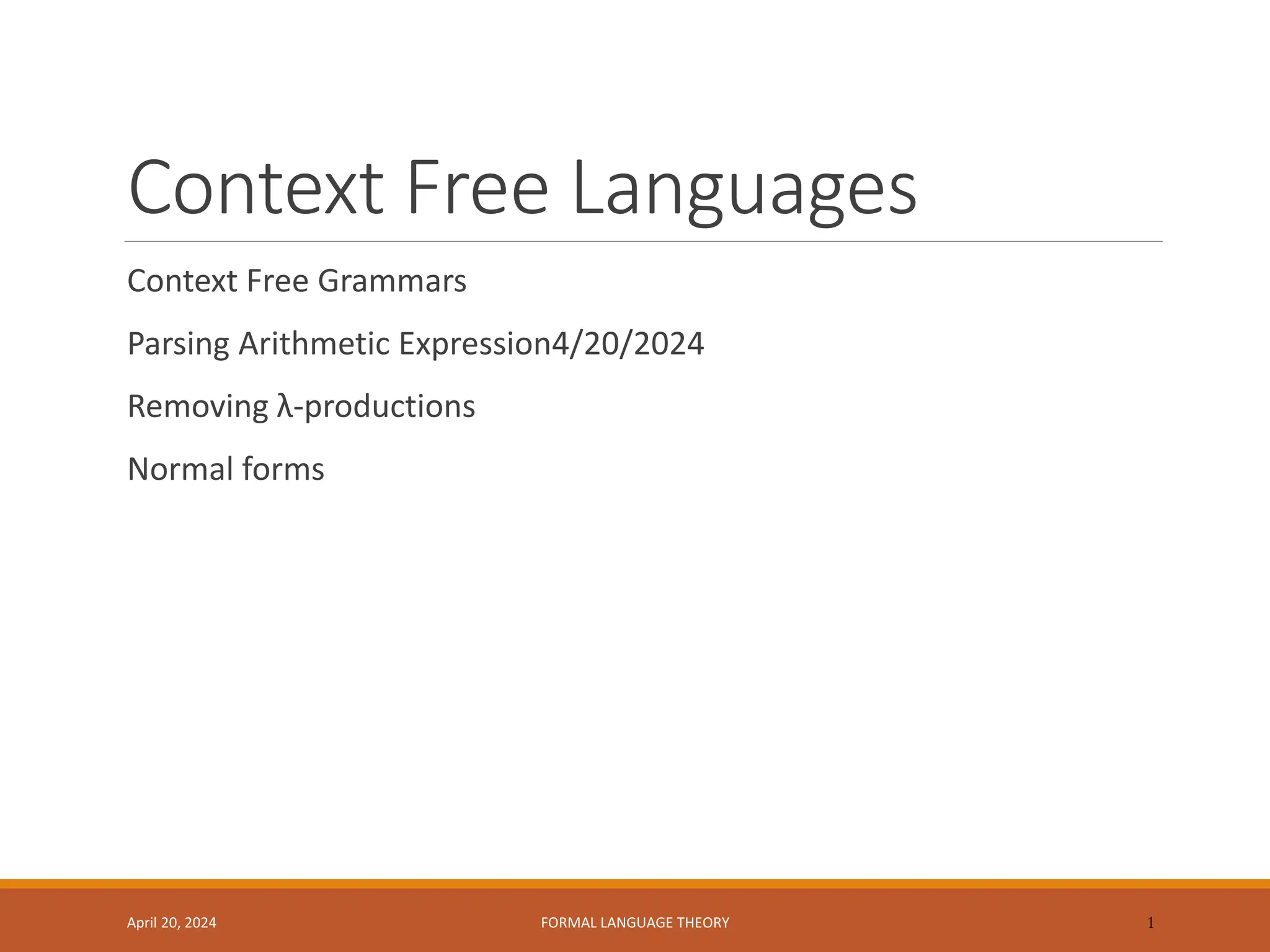 Context Free Languages

Context Free Grammars

Parsing Arithmetic Expression4/20/2024

Removing λ-productions

Normal forms

April 20, 2024

FORMAL LANGUAGE THEORY

1